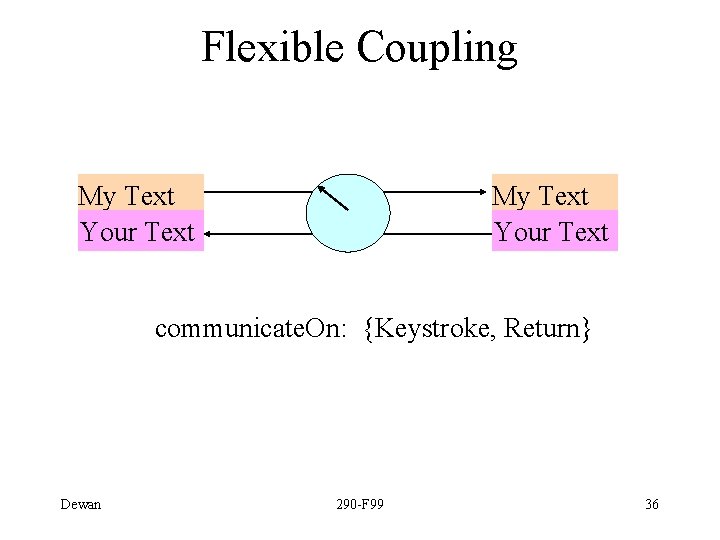 Flexible Coupling

My Text
Your Text

My Text
Your Text

communicateOn: {Keystroke, Return}

Dewan

290-F99

36